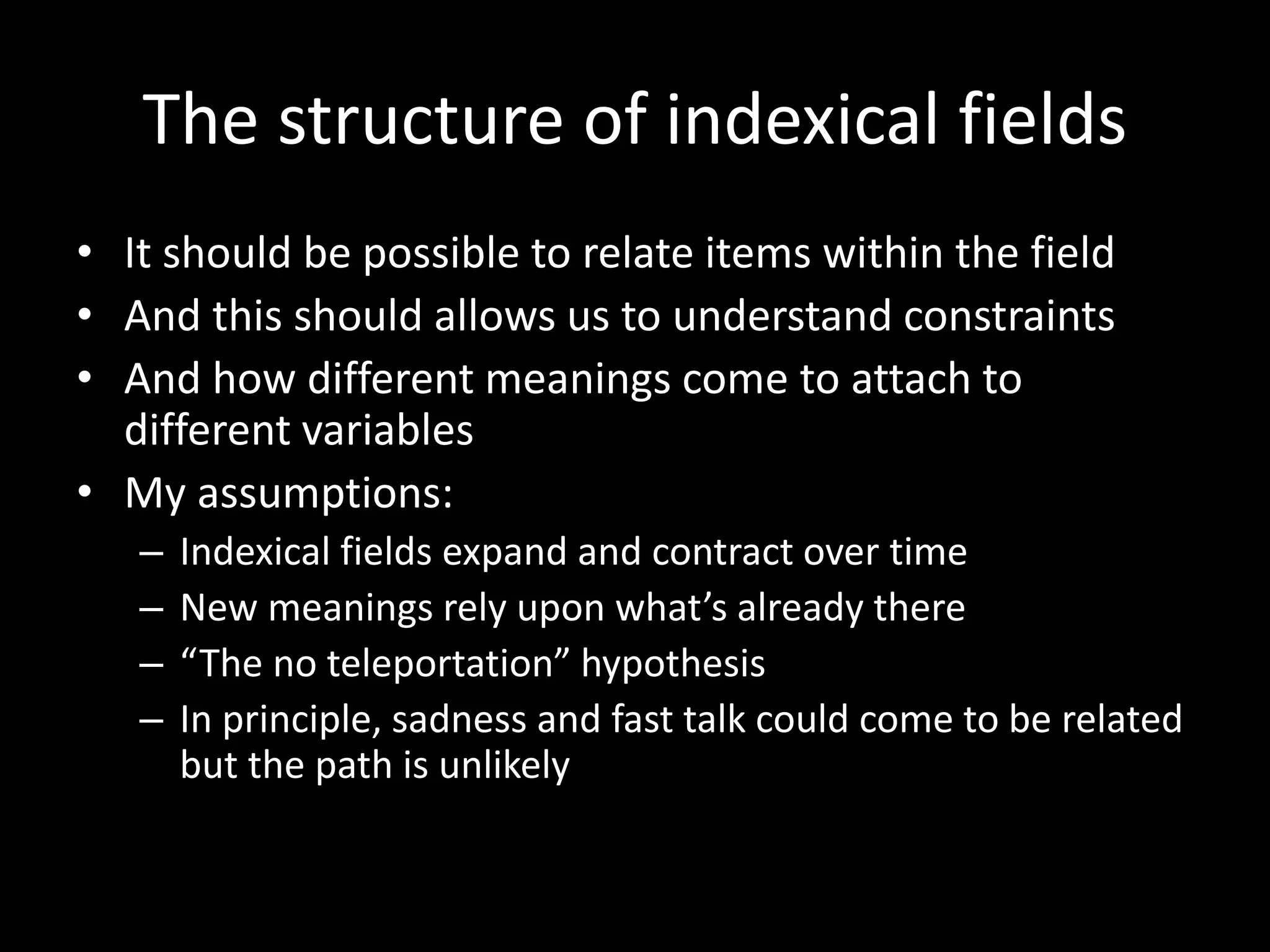 The structure of indexical fields

• It should be possible to relate items within the field
• And this should allows us to understand constraints
• And how different meanings come to attach to different variables
• My assumptions:
– Indexical fields expand and contract over time
– New meanings rely upon what’s already there
– “The no teleportation” hypothesis
– In principle, sadness and fast talk could come to be related but the path is unlikely